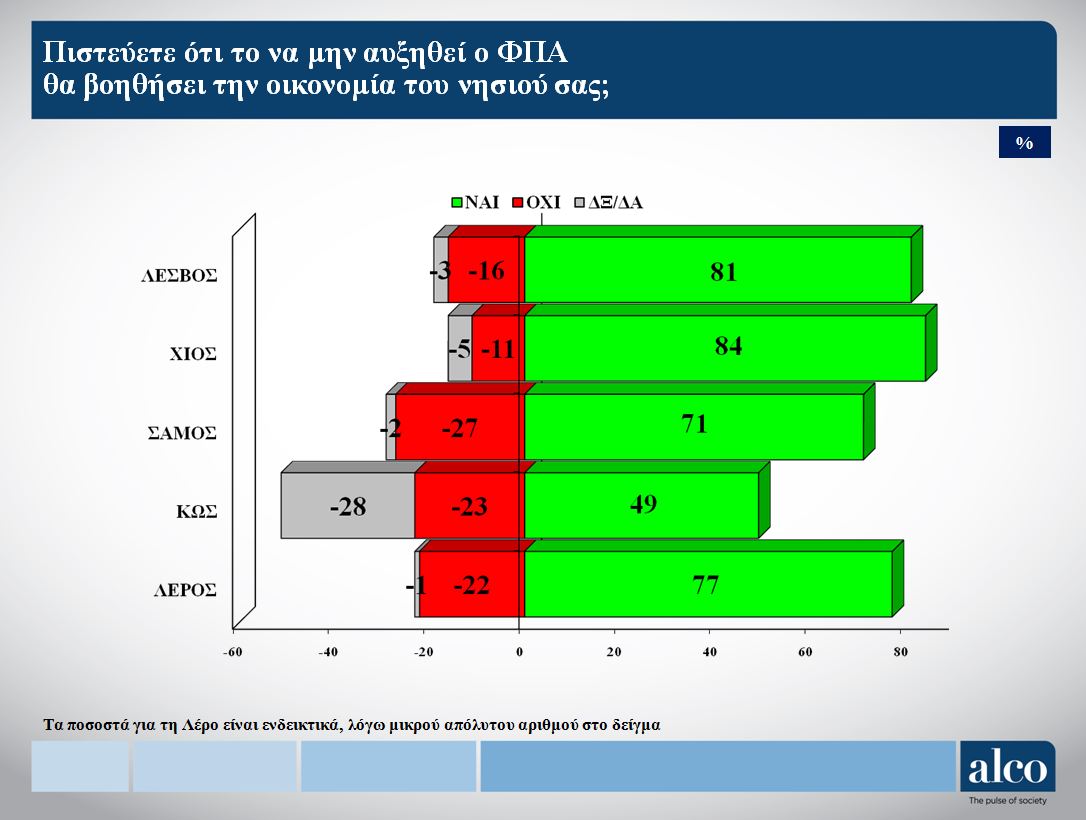 Πιστεύετε ότι το να μην αυξηθεί ο ΦΠΑ θα βοηθήσει την οικονομία του νησιού σας;

%

ΝΑΙ ΟΧΙ ΔΞ/ΔΑ

ΛΕΣΒΟΣ -3 -16 81

ΧΙΟΣ -5 -11 84

ΣΑΜΟΣ -2 -27 71

ΚΩΣ -28 -23 49

ΛΕΡΟΣ -1 -22 77

-60 -40 -20 0 20 40 60 80

Τα ποσοστά για τη Λέρο είναι ενδεικτικά, λόγω μικρού απόλυτου αριθμού στο δείγμα

alco
The pulse of society